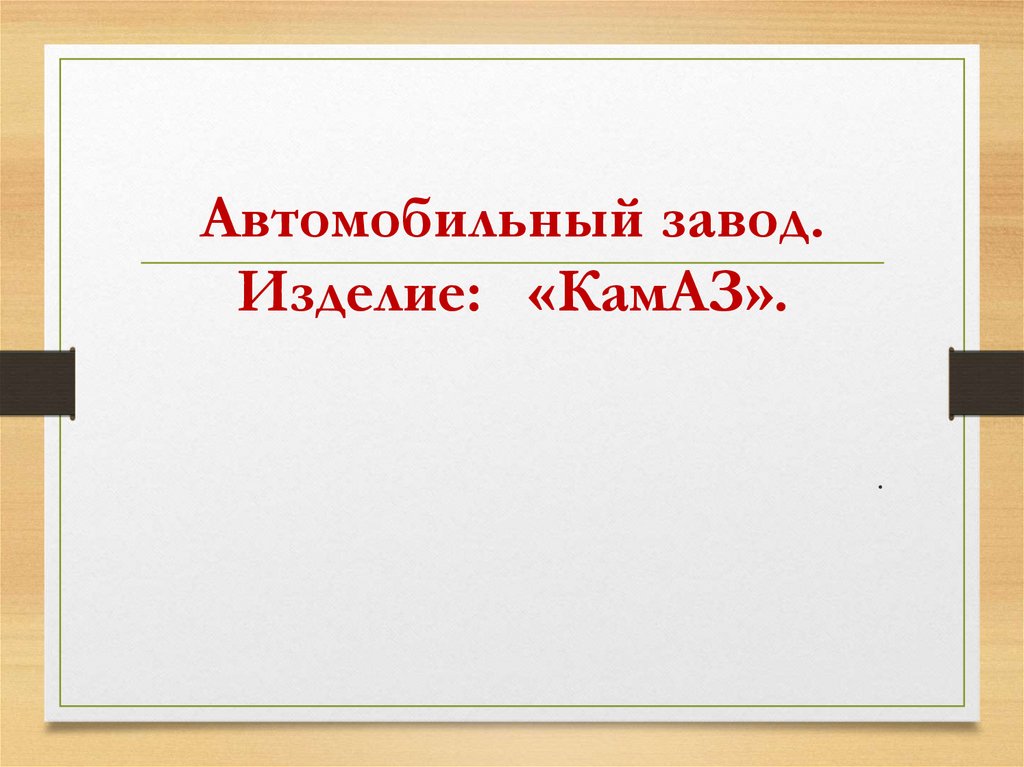 Автомобильный завод.
Изделие: «КамАЗ».

.